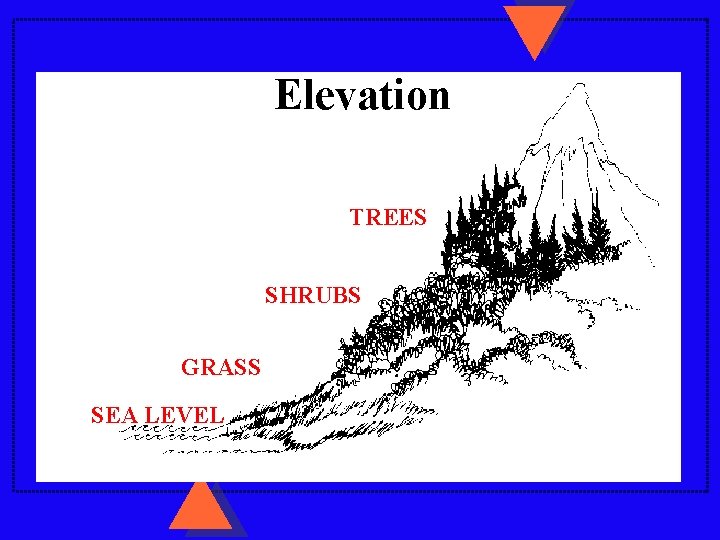 Elevation

TREES

SHRUBS

GRASS

SEA LEVEL